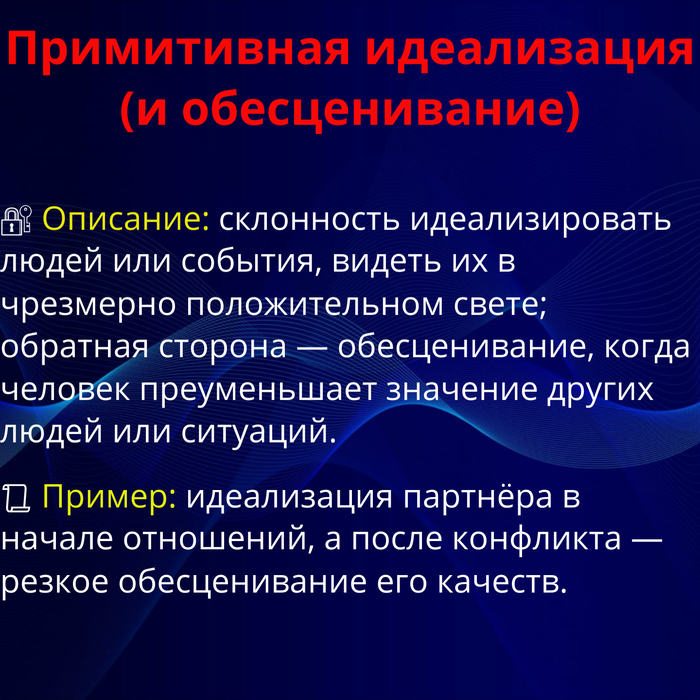 Примитивная идеализация (и обесценивание)

🔐 Описание: склонность идеализировать людей или события, видеть их в чрезмерно положительном свете; обратная сторона — обесценивание, когда человек преуменьшает значение других людей или ситуаций.

📜 Пример: идеализация партнёра в начале отношений, а после конфликта — резкое обесценивание его качеств.